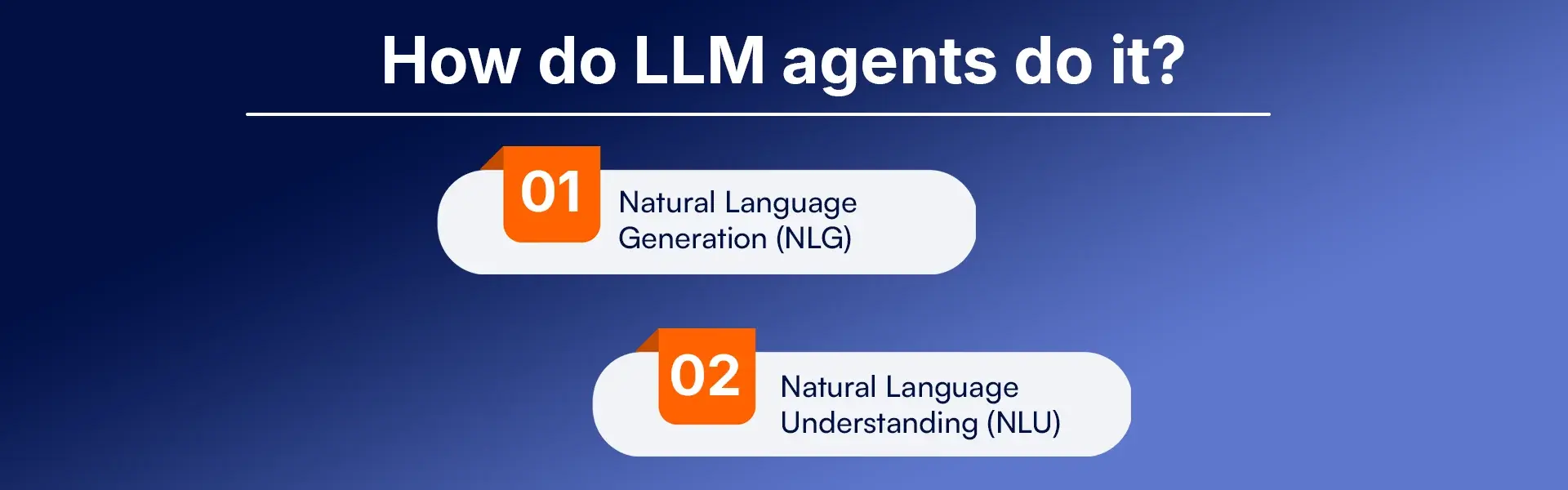 How do LLM agents do it?

01 Natural Language Generation (NLG)

02 Natural Language Understanding (NLU)